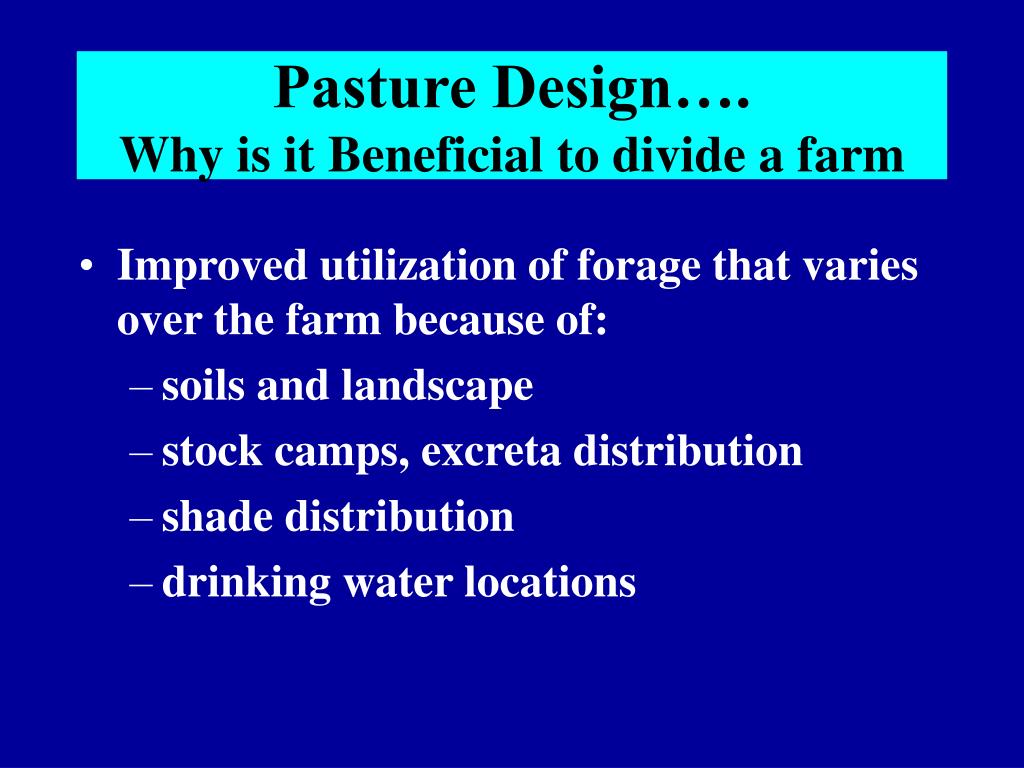 Pasture Design….
Why is it Beneficial to divide a farm

• Improved utilization of forage that varies over the farm because of:
– soils and landscape
– stock camps, excreta distribution
– shade distribution
– drinking water locations